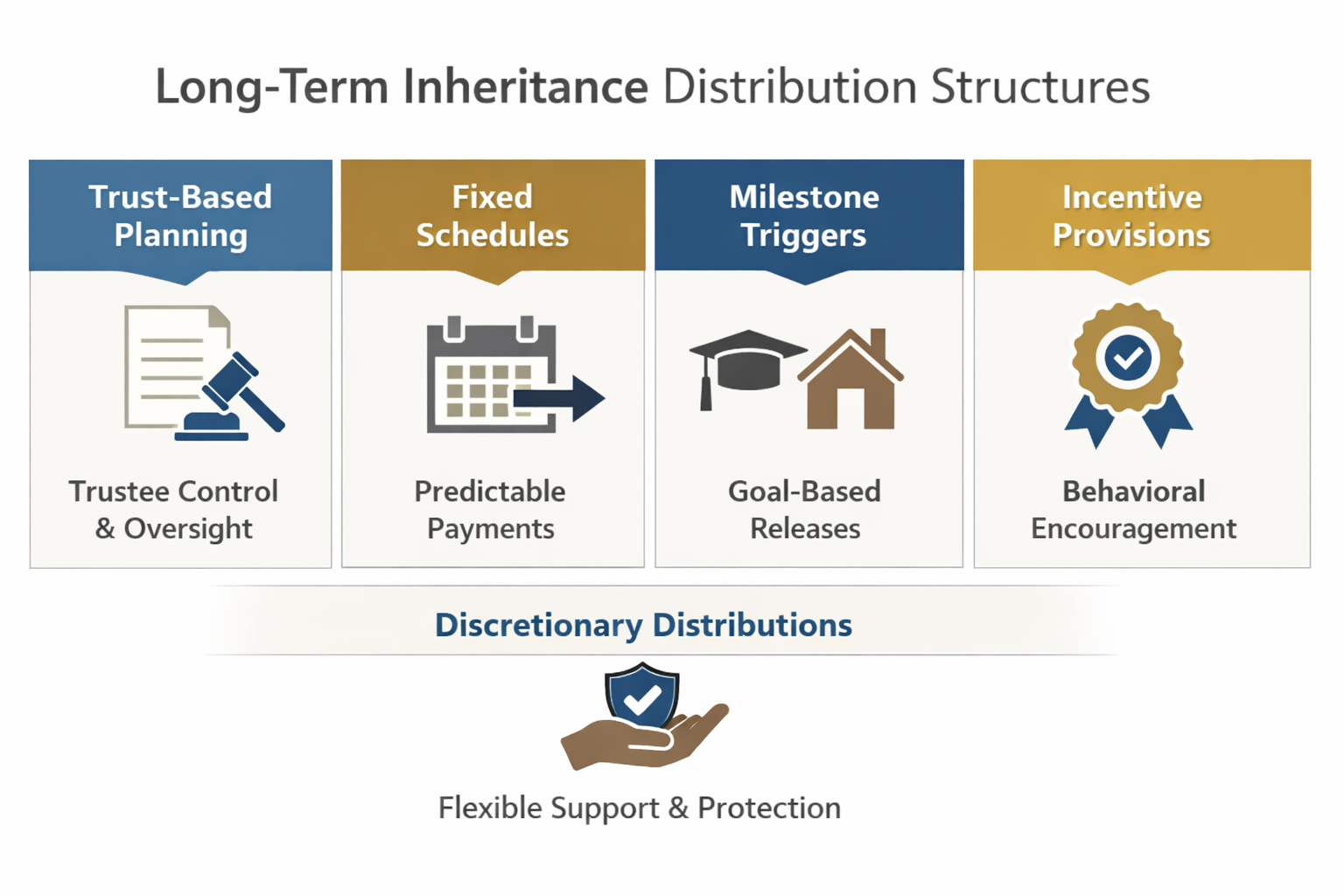 Long-Term Inheritance Distribution Structures

Trust-Based Planning

Trustee Control & Oversight

Fixed Schedules

Predictable Payments

Milestone Triggers

Goal-Based Releases

Incentive Provisions

Behavioral Encouragement

Discretionary Distributions

Flexible Support & Protection